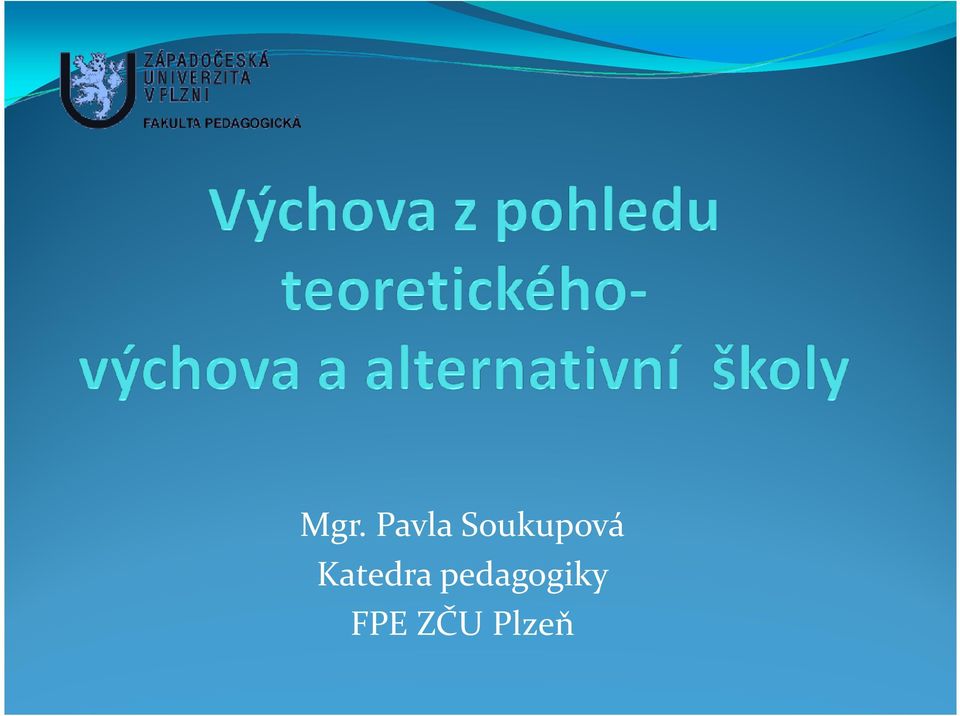 ZÁPADOČESKÁ UNIVERZITA V PLZNI
FAKULTA PEDAGOGICKÁ

Výchova z pohledu teoretického- výchova a alternativní školy

Mgr. Pavla Soukupová
Katedra pedagogiky
FPE ZČU Plzeň